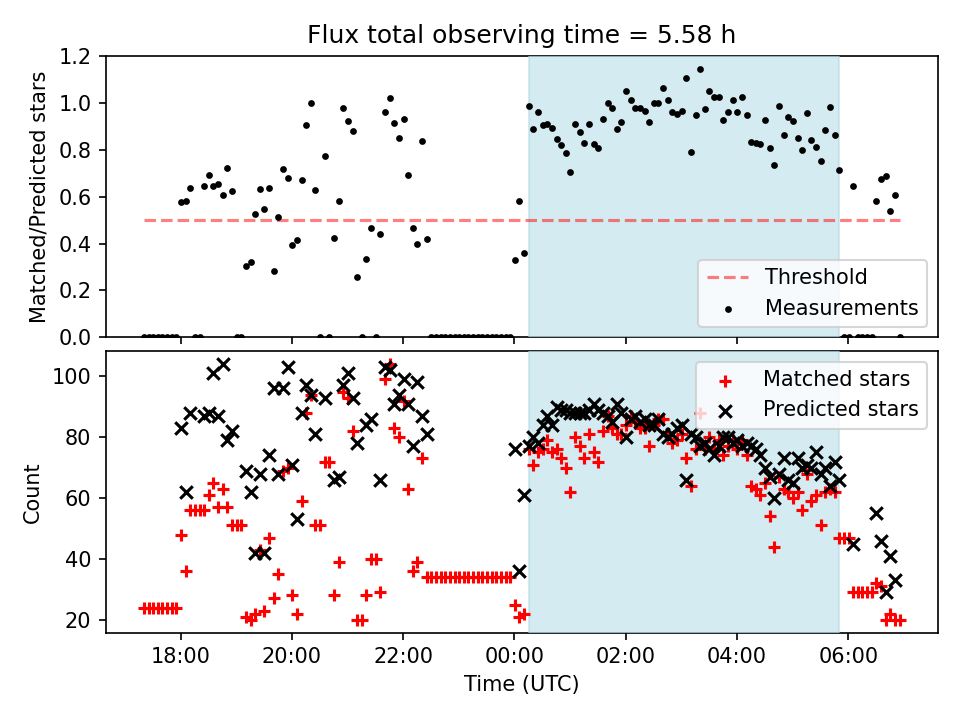 Flux total observing time = 5.58 h

Matched/Predicted stars

1.2
1.0
0.8
0.6
0.4
0.2
0.0

Threshold
Measurements

Count

100
80
60
40
20

Matched stars
Predicted stars

18:00
20:00
22:00
00:00
02:00
04:00
06:00

Time (UTC)